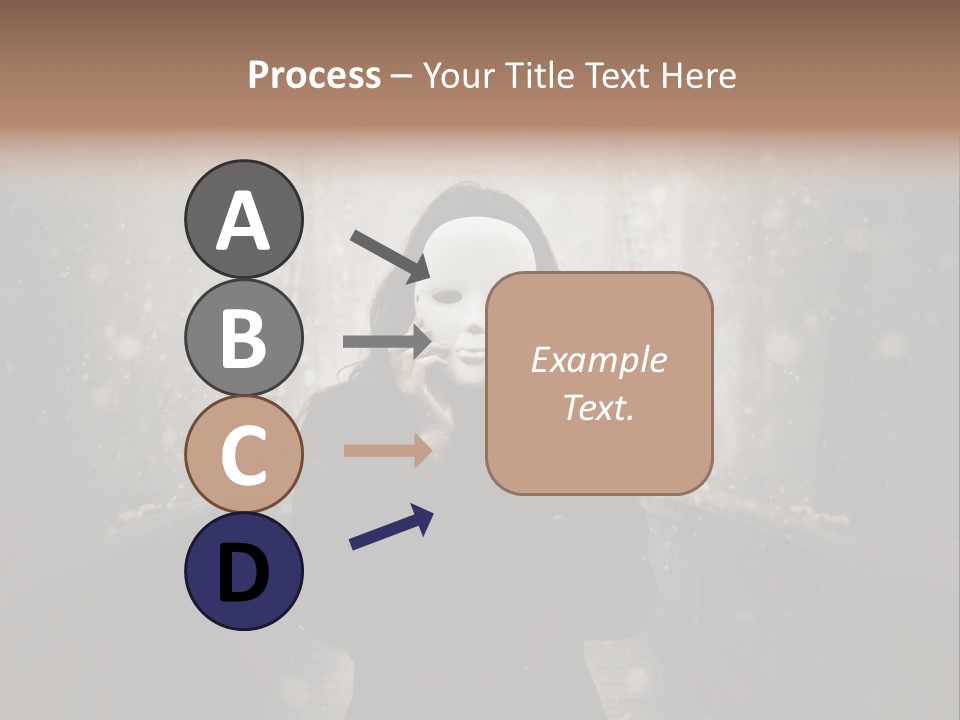 Process – Your Title Text Here

A

B

C

D

Example Text.